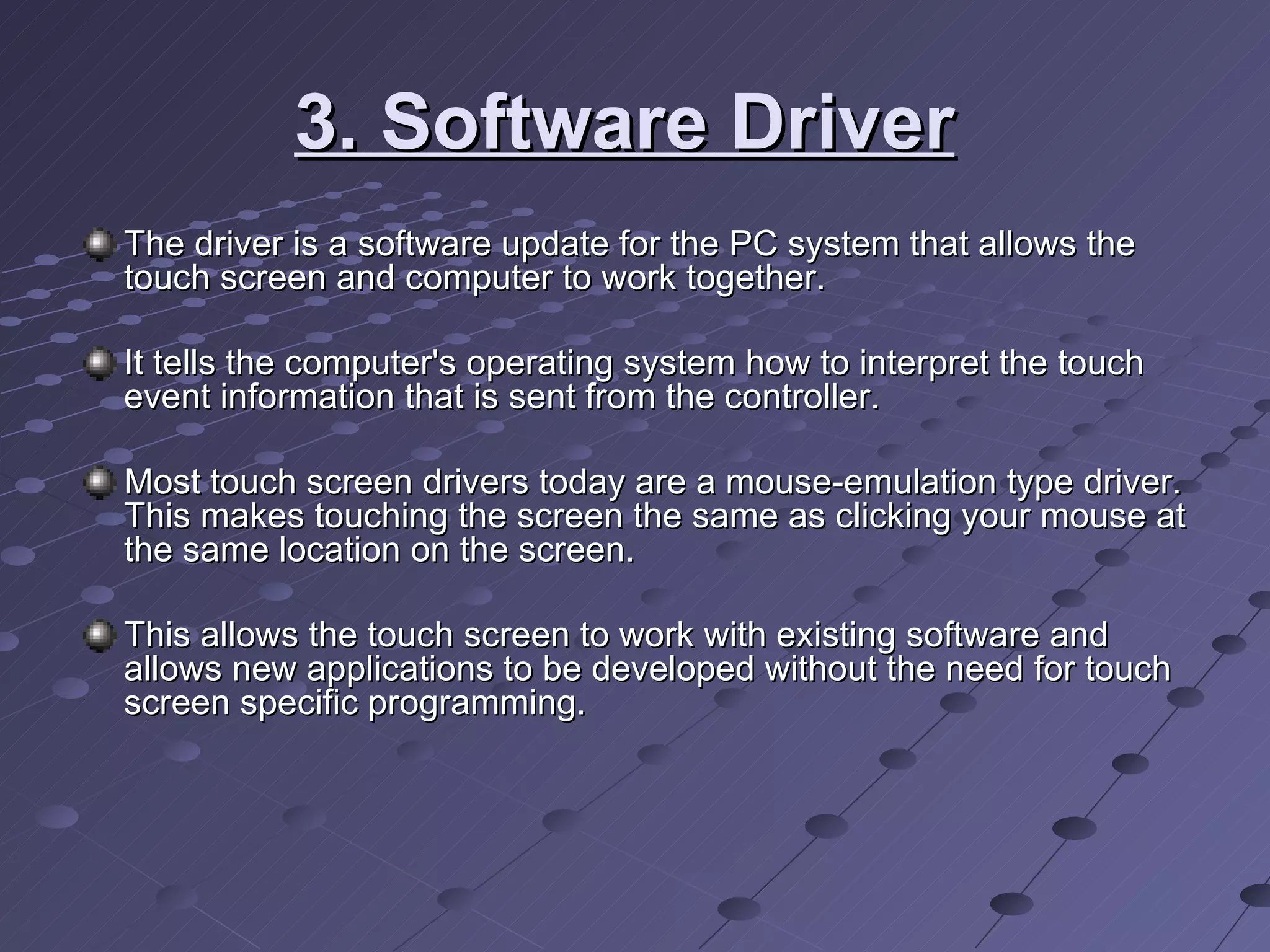 3. Software Driver

The driver is a software update for the PC system that allows the touch screen and computer to work together.

It tells the computer's operating system how to interpret the touch event information that is sent from the controller.

Most touch screen drivers today are a mouse-emulation type driver. This makes touching the screen the same as clicking your mouse at the same location on the screen.

This allows the touch screen to work with existing software and allows new applications to be developed without the need for touch screen specific programming.